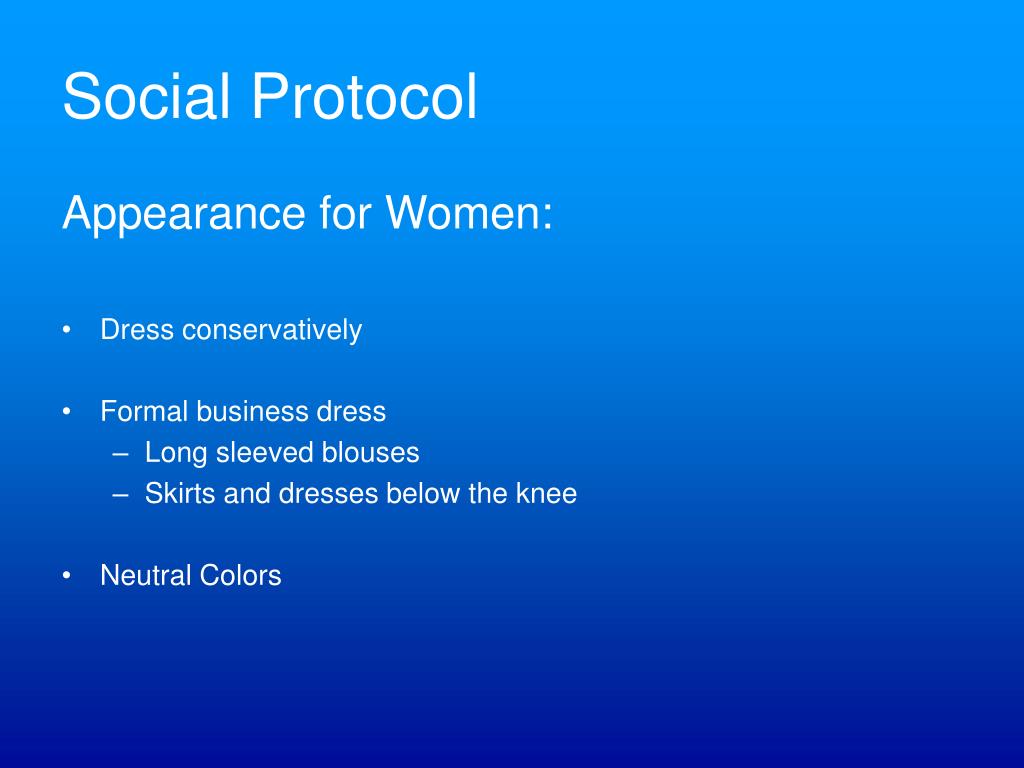 Social Protocol

Appearance for Women:

• Dress conservatively

• Formal business dress
– Long sleeved blouses
– Skirts and dresses below the knee

• Neutral Colors